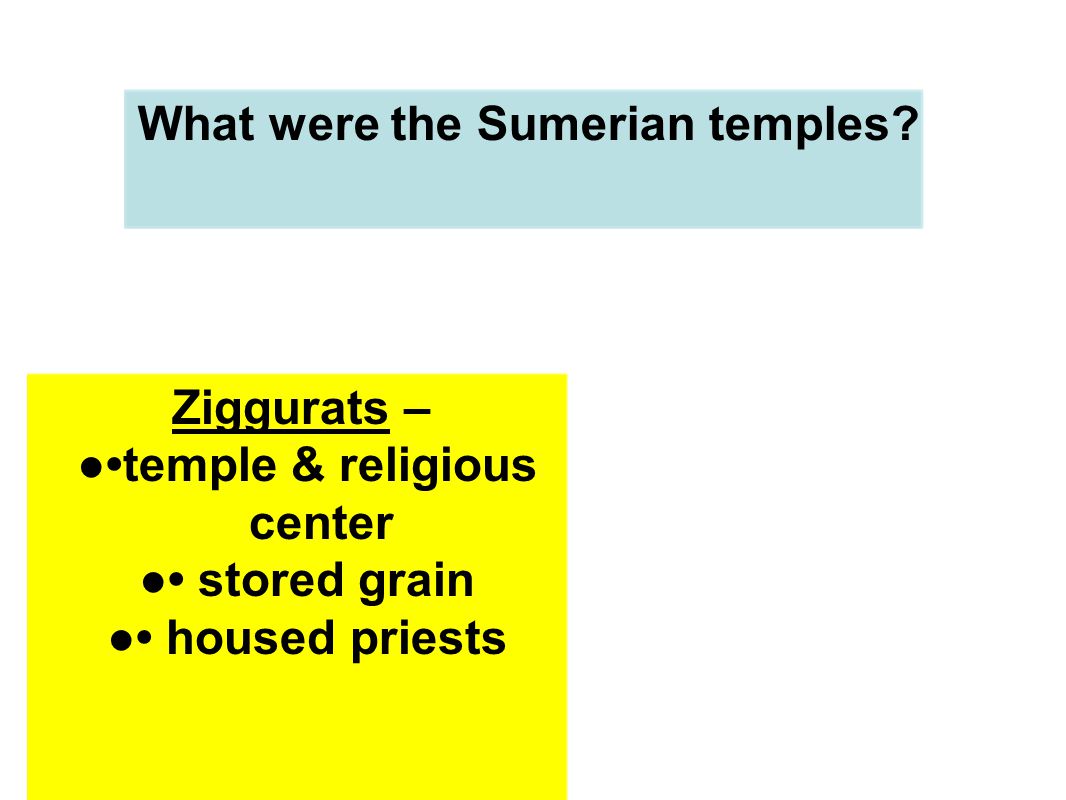 What were the Sumerian temples?

Ziggurats –
●•temple & religious center
●• stored grain
●• housed priests